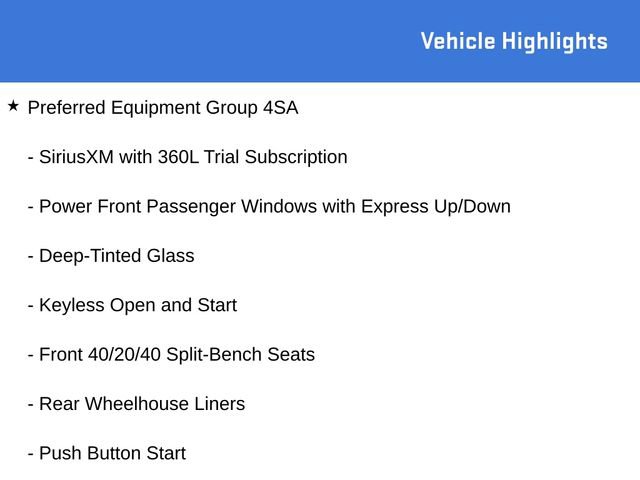 Vehicle Highlights

★ Preferred Equipment Group 4SA

- SiriusXM with 360L Trial Subscription

- Power Front Passenger Windows with Express Up/Down

- Deep-Tinted Glass

- Keyless Open and Start

- Front 40/20/40 Split-Bench Seats

- Rear Wheelhouse Liners

- Push Button Start